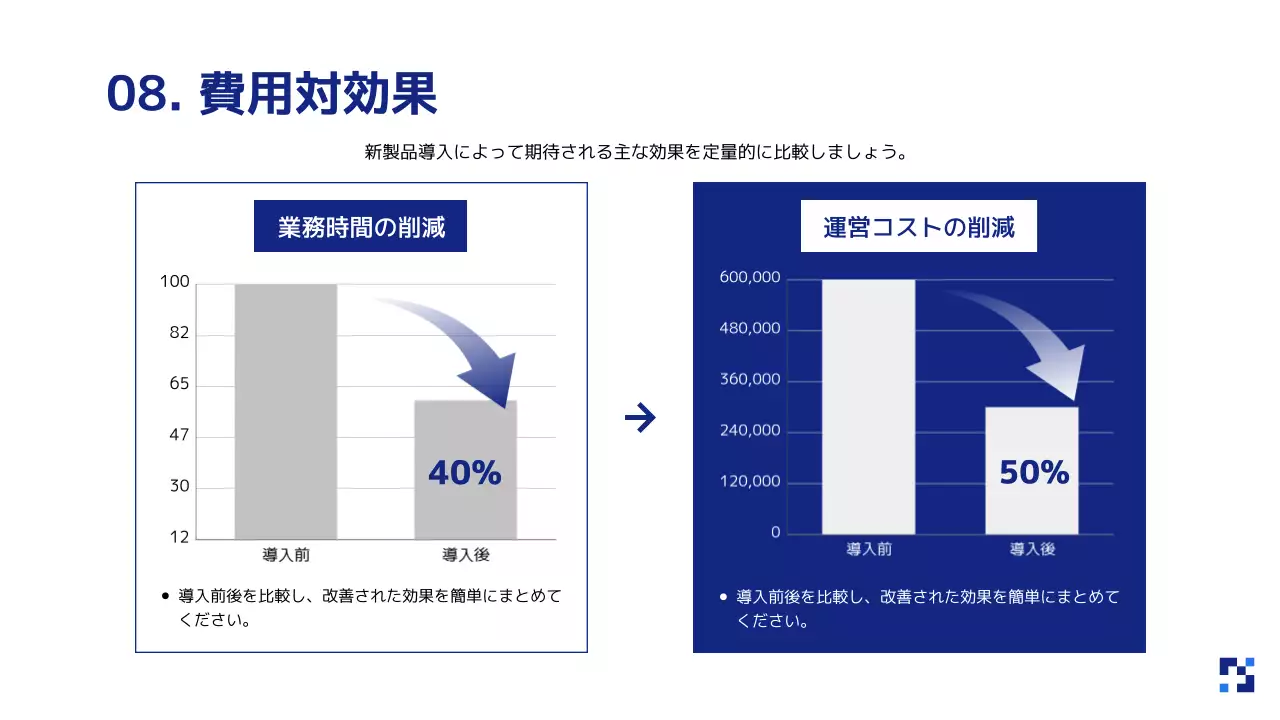 08. 費用対効果

新製品導入によって期待される主な効果を定量的に比較しましょう。

業務時間の削減

100
82
65
47
30
12

40%

導入前
導入後

• 導入前後を比較し、改善された効果を簡単にまとめてください。

→

運営コストの削減

600,000
480,000
360,000
240,000
120,000
0

50%

導入前
導入後

• 導入前後を比較し、改善された効果を簡単にまとめてください。